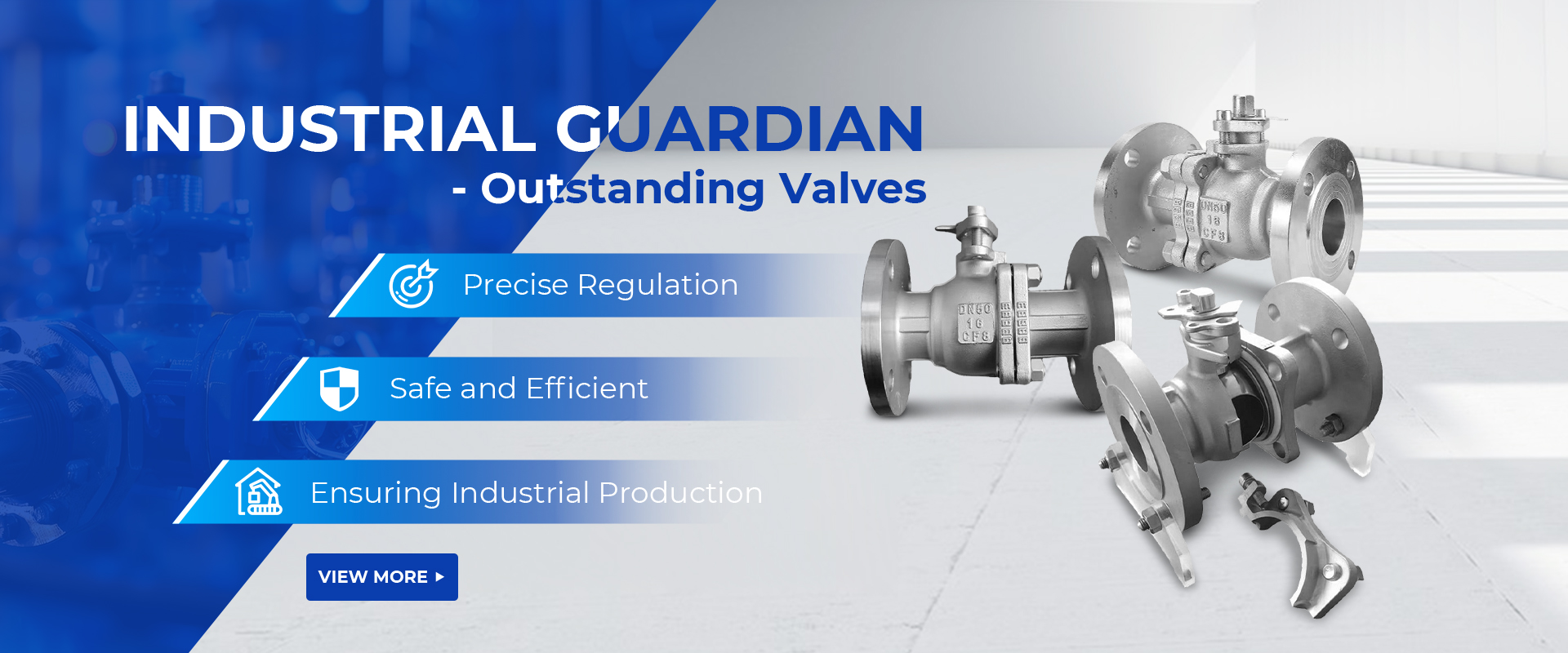 INDUSTRIAL GUARDIAN
- Outstanding Valves

Precise Regulation

Safe and Efficient

Ensuring Industrial Production

VIEW MORE

DN50
16
CF8

DN50
16
CF8